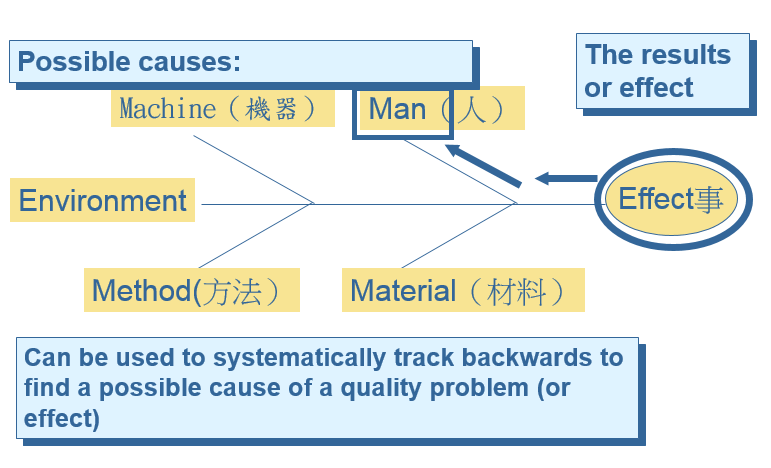 Possible causes:

The results or effect

Machine（機器）

Man（人）

Environment

Effect事

Method(方法）

Material（材料）

Can be used to systematically track backwards to find a possible cause of a quality problem (or effect)